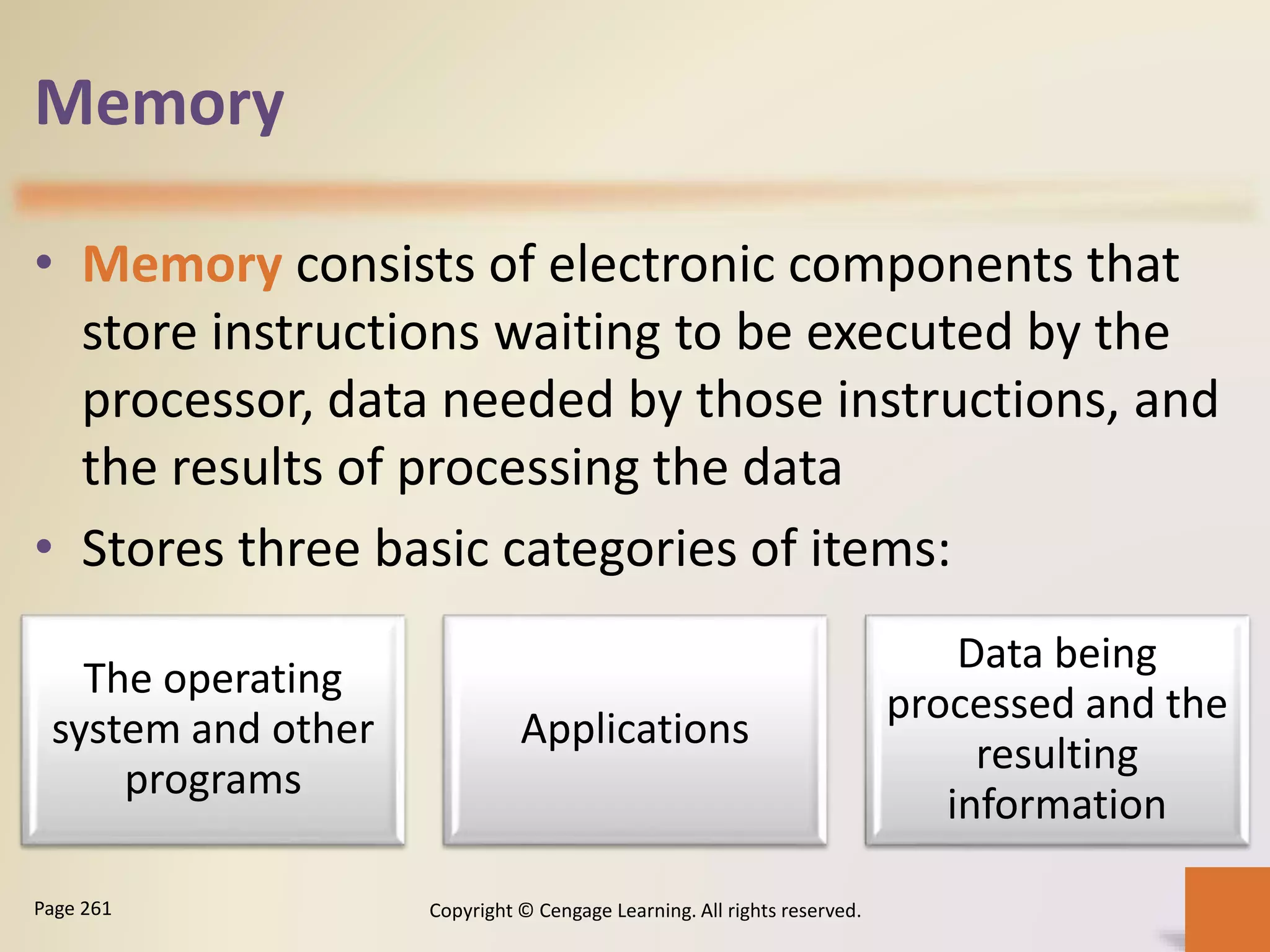 Memory

• Memory consists of electronic components that store instructions waiting to be executed by the processor, data needed by those instructions, and the results of processing the data

• Stores three basic categories of items:

The operating system and other programs

Applications

Data being processed and the resulting information

Page 261

Copyright © Cengage Learning. All rights reserved.